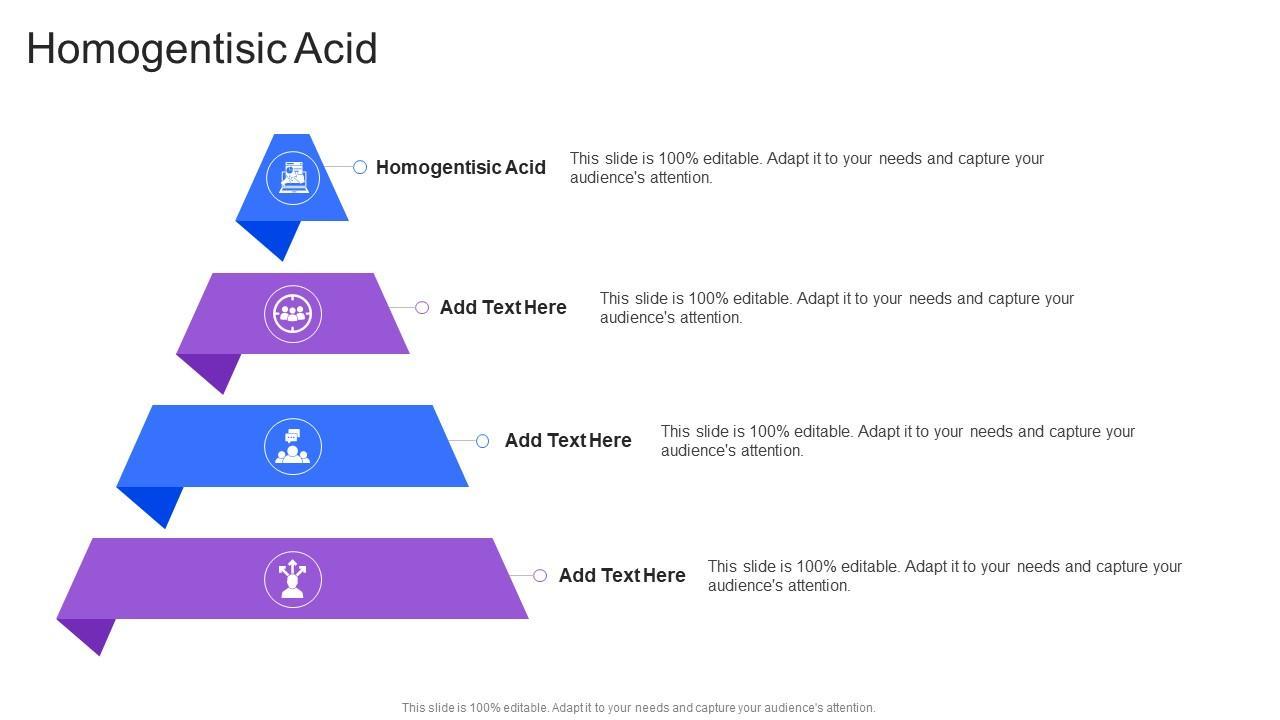 Homogentisic Acid

Homogentisic Acid
This slide is 100% editable. Adapt it to your needs and capture your audience's attention.

Add Text Here
This slide is 100% editable. Adapt it to your needs and capture your audience's attention.

Add Text Here
This slide is 100% editable. Adapt it to your needs and capture your audience's attention.

Add Text Here
This slide is 100% editable. Adapt it to your needs and capture your audience's attention.

This slide is 100% editable. Adapt it to your needs and capture your audience's attention.